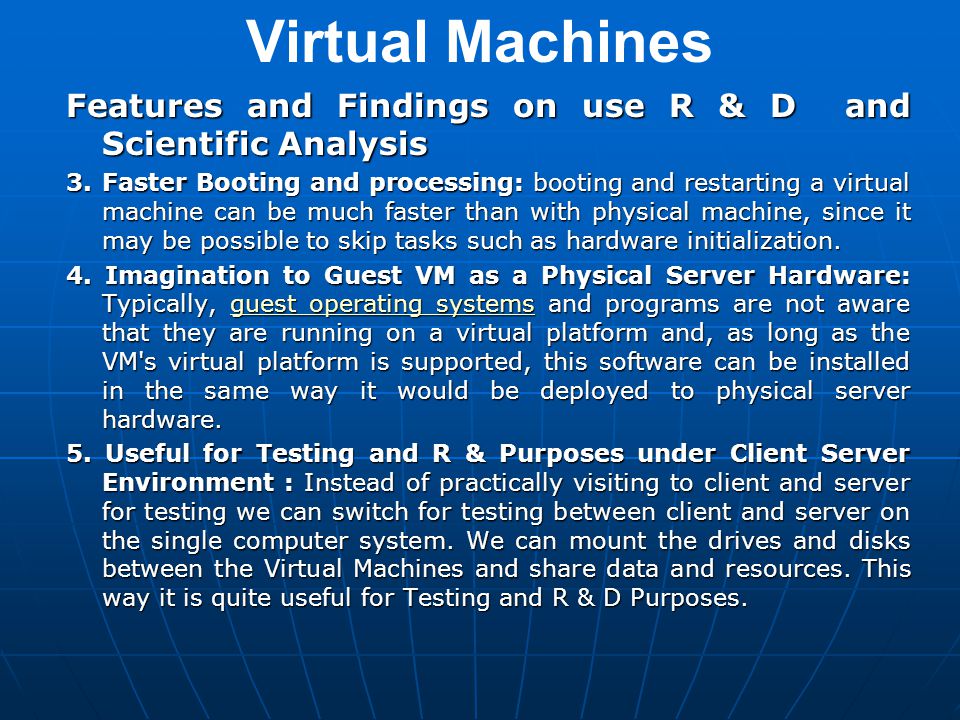 Virtual Machines

Features and Findings on use R & D and Scientific Analysis

3. Faster Booting and processing: booting and restarting a virtual machine can be much faster than with physical machine, since it may be possible to skip tasks such as hardware initialization.

4. Imagination to Guest VM as a Physical Server Hardware: Typically, guest operating systems and programs are not aware that they are running on a virtual platform and, as long as the VM's virtual platform is supported, this software can be installed in the same way it would be deployed to physical server hardware.

5. Useful for Testing and R & Purposes under Client Server Environment : Instead of practically visiting to client and server for testing we can switch for testing between client and server on the single computer system. We can mount the drives and disks between the Virtual Machines and share data and resources. This way it is quite useful for Testing and R & D Purposes.